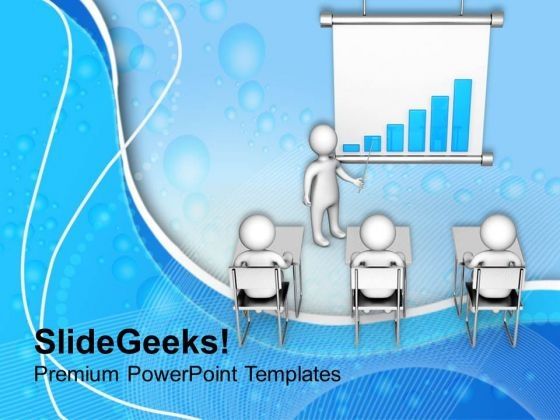 SlideGeeks!
Premium PowerPoint Templates